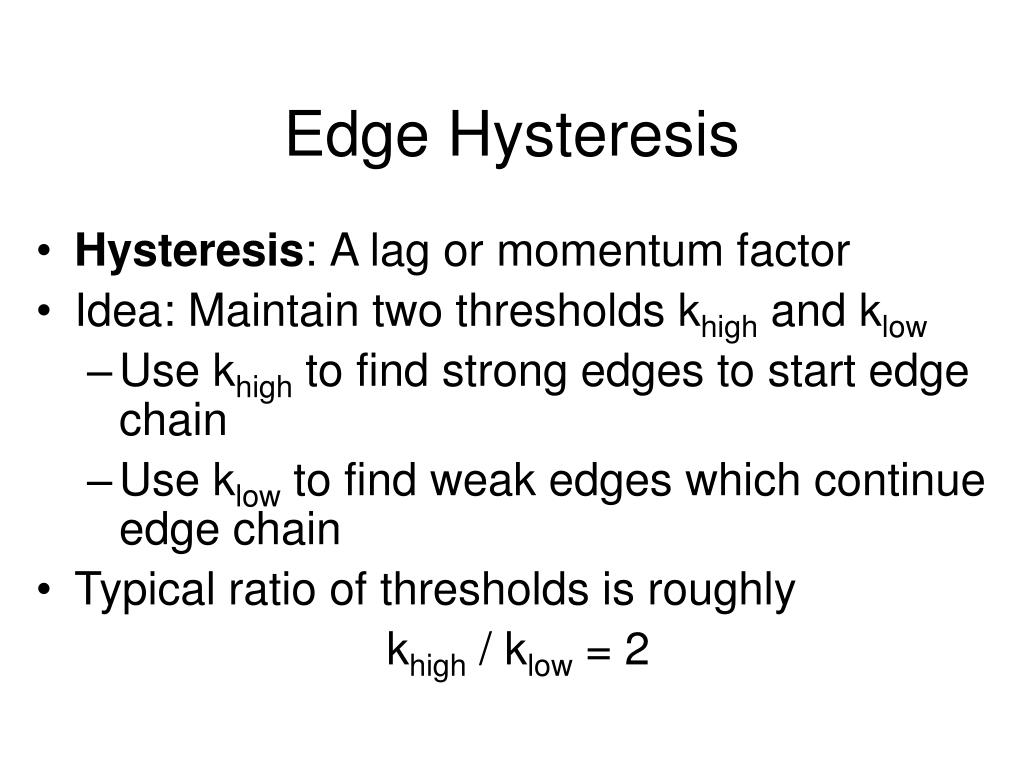 Edge Hysteresis

• **Hysteresis**: A lag or momentum factor
• Idea: Maintain two thresholds $k_{high}$ and $k_{low}$
– Use $k_{high}$ to find strong edges to start edge chain
– Use $k_{low}$ to find weak edges which continue edge chain
• Typical ratio of thresholds is roughly

$k_{high} / k_{low} = 2$